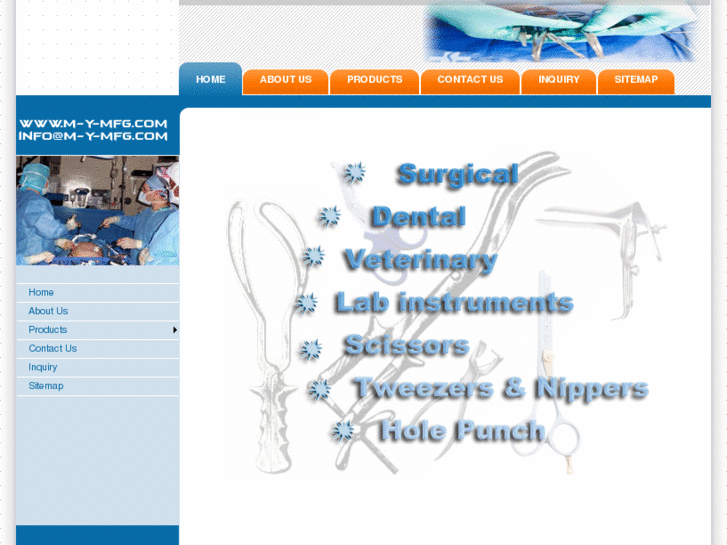 HOME
ABOUT US
PRODUCTS
CONTACT US
INQUIRY
SITEMAP

WWW.M-Y-MFG.COM
INFO@M-Y-MFG.COM

Home
About Us
Products
Contact Us
Inquiry
Sitemap

Surgical
Dental
Veterinary
Lab instruments
Scissors
Tweezers & Nippers
Hole Punch